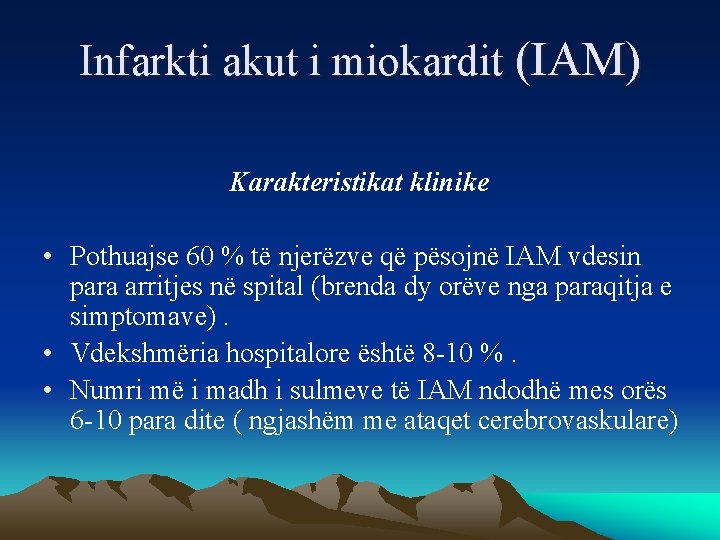 Infarkti akut i miokardit (IAM)

Karakteristikat klinike

• Pothuajse 60 % të njerëzve që pësojnë IAM vdesin para arritjes në spital (brenda dy orëve nga paraqitja e simptomave) .
• Vdekshmëria hospitalore është 8-10 % .
• Numri më i madh i sulmeve të IAM ndodhë mes orës 6-10 para dite ( ngjashëm me ataqet cerebrovaskulare)